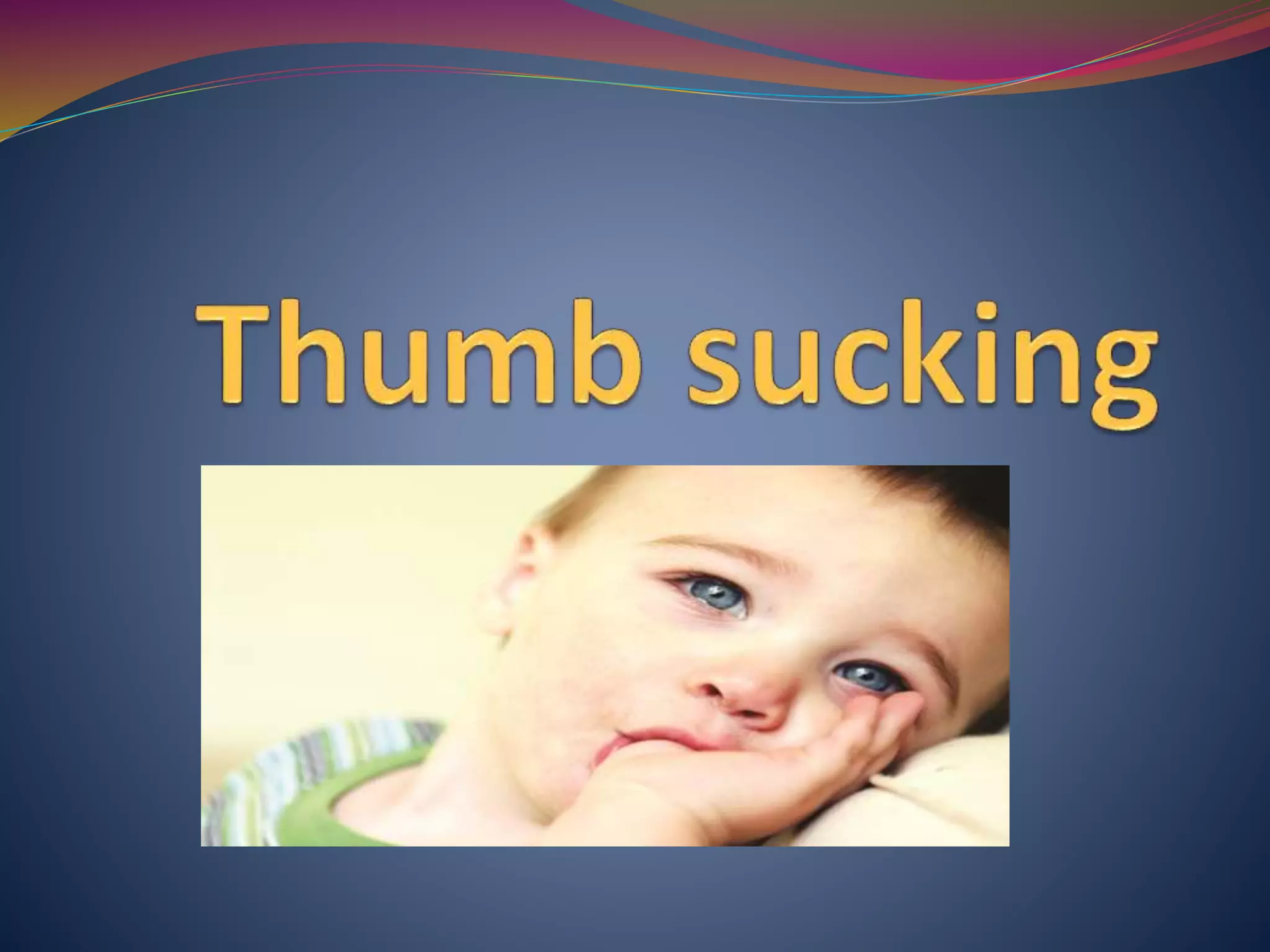 Thumb sucking